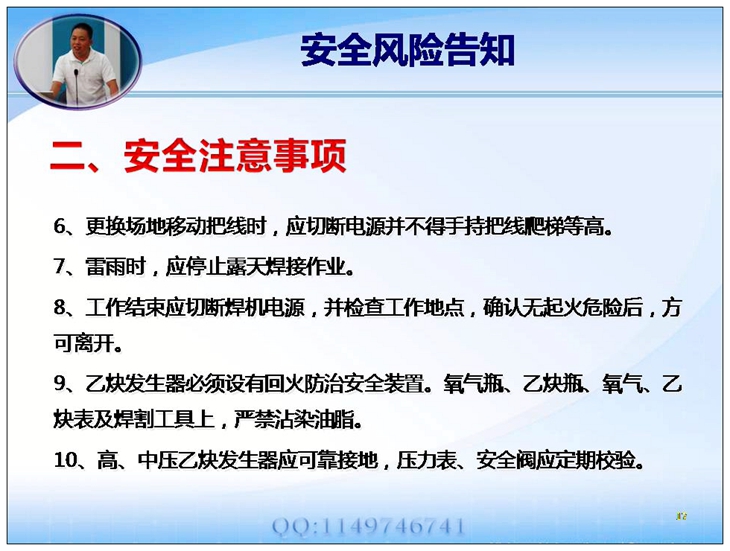 安全风险告知

二、安全注意事项

6、更换场地移动把线时，应切断电源并不得手持把线爬梯等高。

7、雷雨时，应停止露天焊接作业。

8、工作结束应切断焊机电源，并检查工作地点，确认无起火危险后，方可离开。

9、乙炔发生器必须设有回火防治安全装置。氧气瓶、乙炔瓶、氧气、乙炔表及焊割工具上，严禁沾染油脂。

10、高、中压乙炔发生器应可靠接地，压力表、安全阀应定期校验。

QQ:1149746741